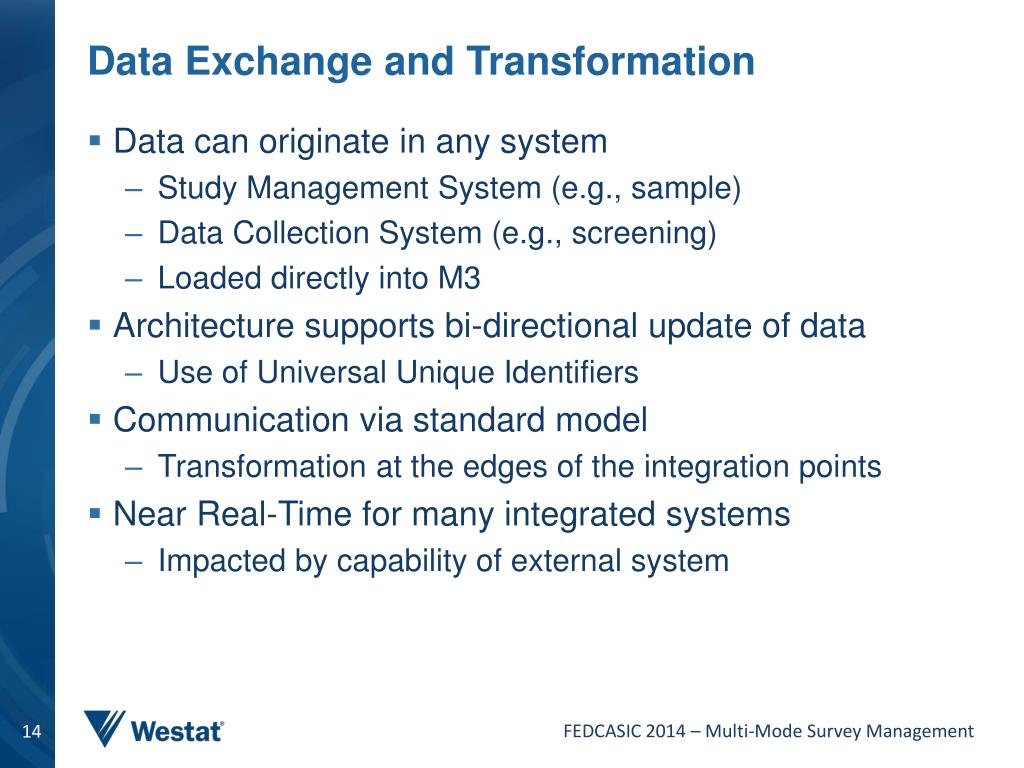 Data Exchange and Transformation

▪ Data can originate in any system
– Study Management System (e.g., sample)
– Data Collection System (e.g., screening)
– Loaded directly into M3

▪ Architecture supports bi-directional update of data
– Use of Universal Unique Identifiers

▪ Communication via standard model
– Transformation at the edges of the integration points

▪ Near Real-Time for many integrated systems
– Impacted by capability of external system

14

Westat®

FEDCASIC 2014 – Multi-Mode Survey Management